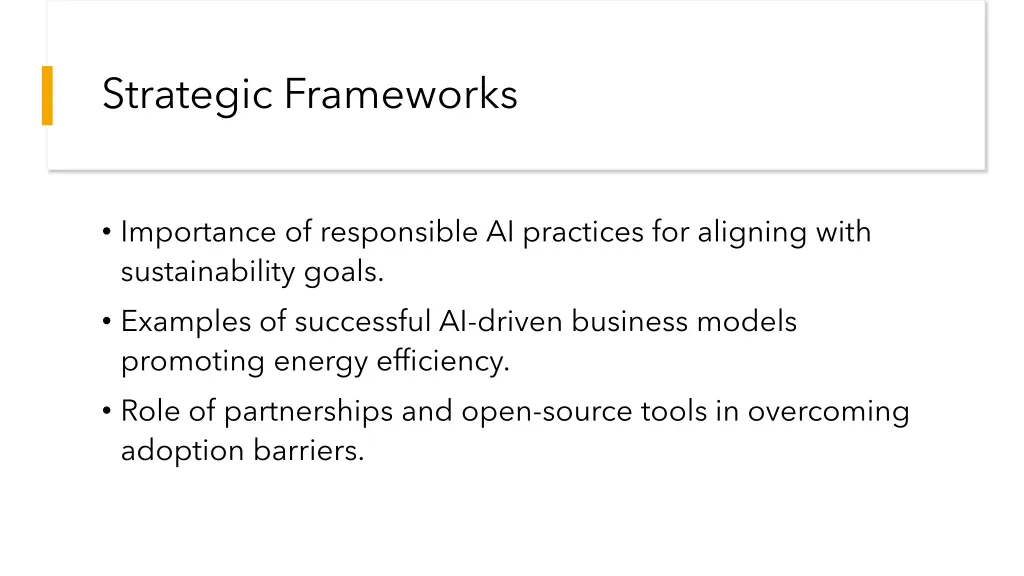 Strategic Frameworks

• Importance of responsible AI practices for aligning with sustainability goals.

• Examples of successful AI-driven business models promoting energy efficiency.

• Role of partnerships and open-source tools in overcoming adoption barriers.